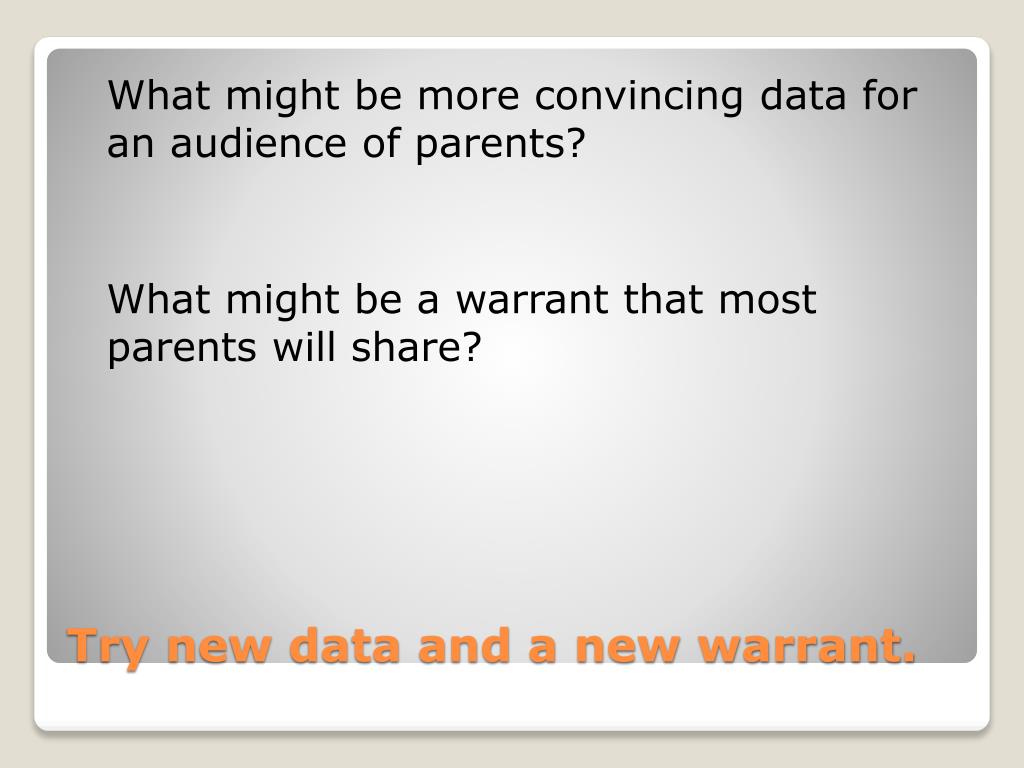 What might be more convincing data for an audience of parents?

What might be a warrant that most parents will share?

Try new data and a new warrant.